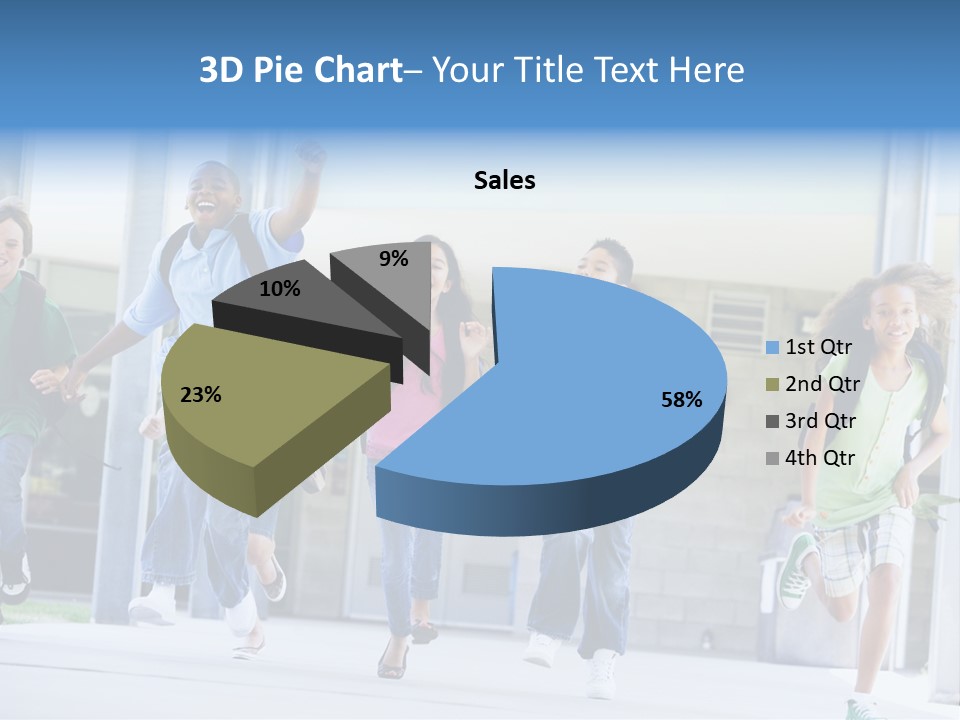 3D Pie Chart– Your Title Text Here

Sales

9%
10%
23%
58%

1st Qtr
2nd Qtr
3rd Qtr
4th Qtr